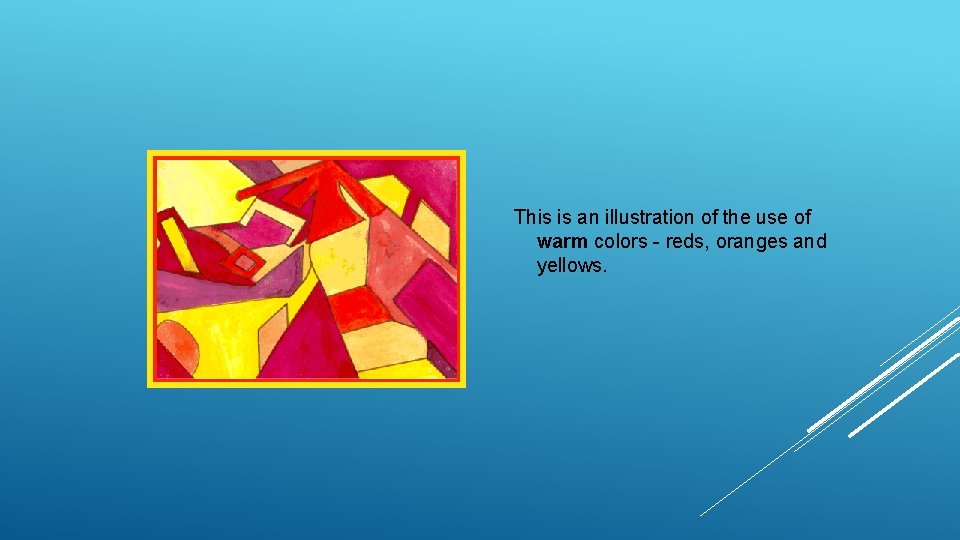 This is an illustration of the use of warm colors - reds, oranges and yellows.